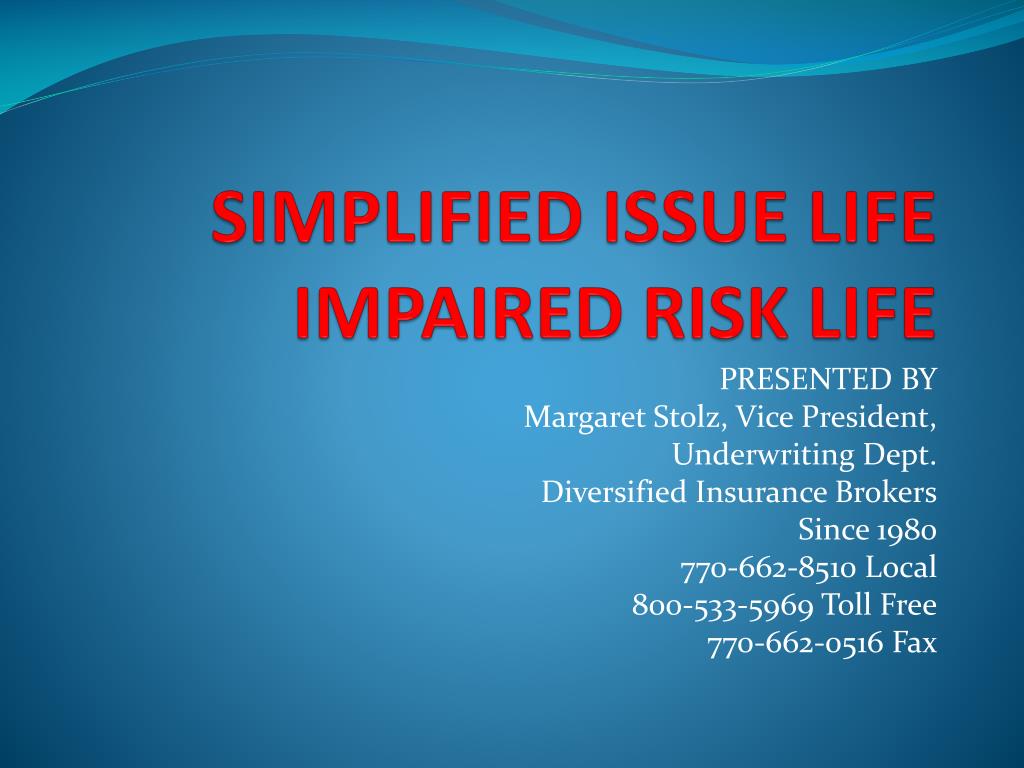 SIMPLIFIED ISSUE LIFE
IMPAIRED RISK LIFE

PRESENTED BY
Margaret Stolz, Vice President,
Underwriting Dept.
Diversified Insurance Brokers
Since 1980
770-662-8510 Local
800-533-5969 Toll Free
770-662-0516 Fax